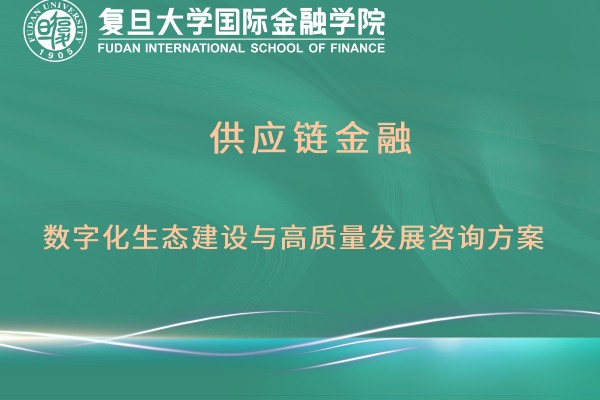 FUDAN UNIVERSITY
1905

复旦大学国际金融学院
FUDAN INTERNATIONAL SCHOOL OF FINANCE

供应链金融

数字化生态建设与高质量发展咨询方案